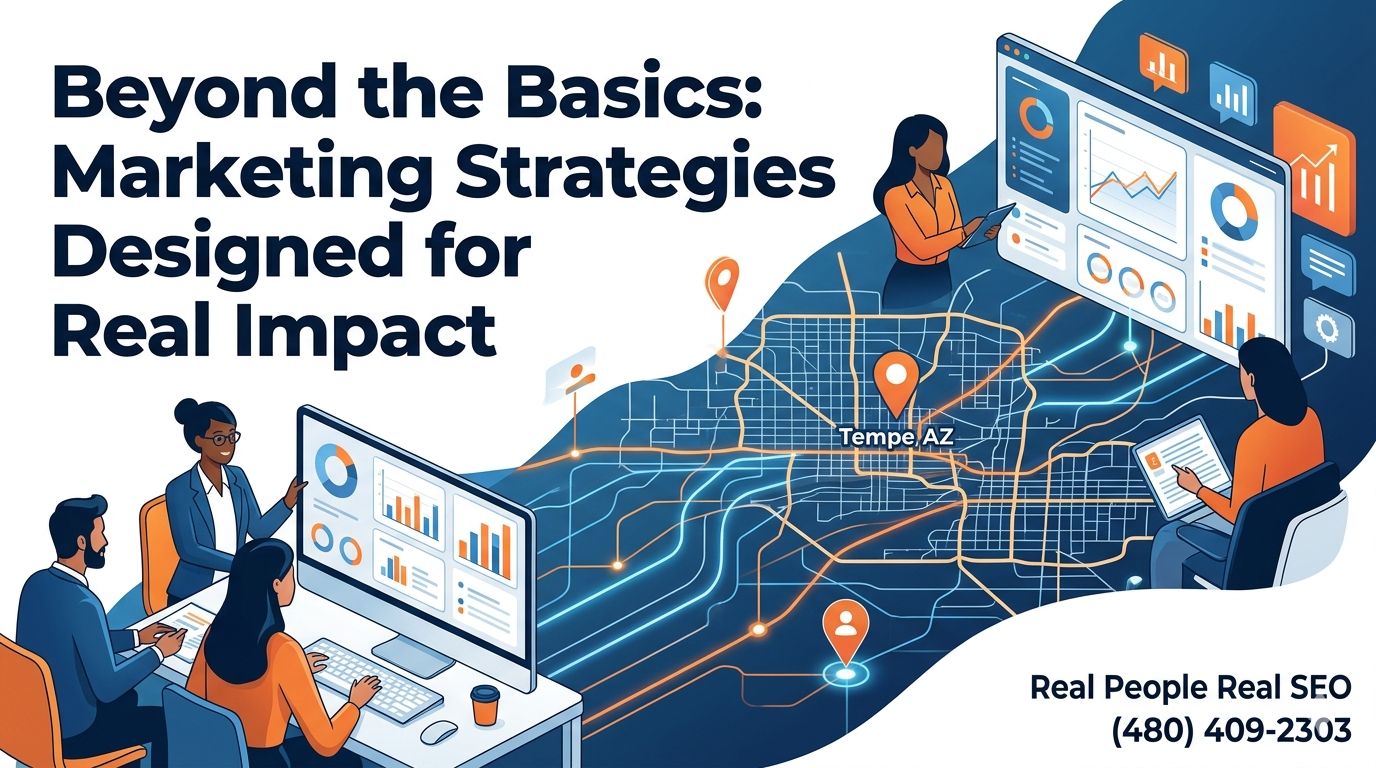 Beyond the Basics: Marketing Strategies Designed for Real Impact

Tempe, AZ

Real People Real SEO
(480) 409-2303